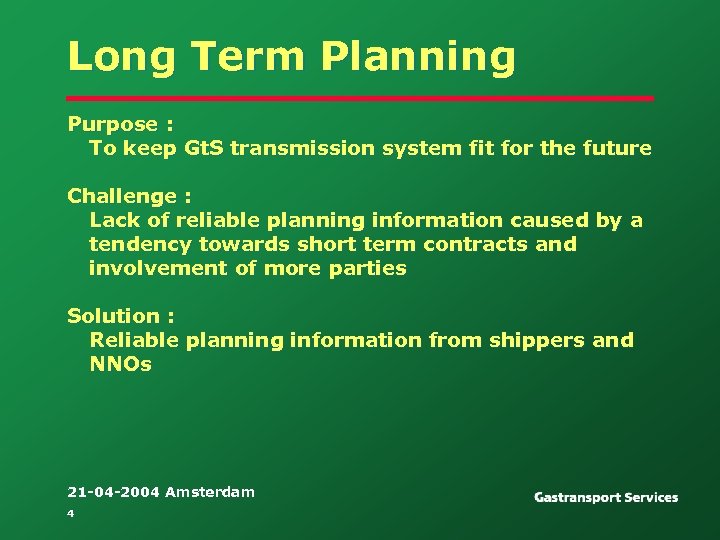 Long Term Planning

Purpose :
To keep GtS transmission system fit for the future

Challenge :
Lack of reliable planning information caused by a tendency towards short term contracts and involvement of more parties

Solution :
Reliable planning information from shippers and NNOs

21-04-2004 Amsterdam
4

Gastransport Services